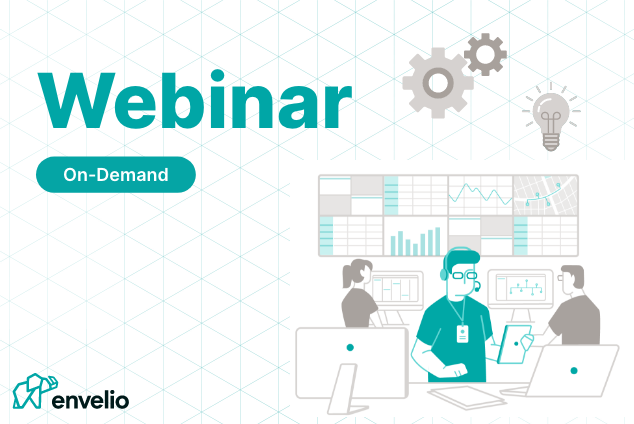 Webinar

On-Demand

envelio